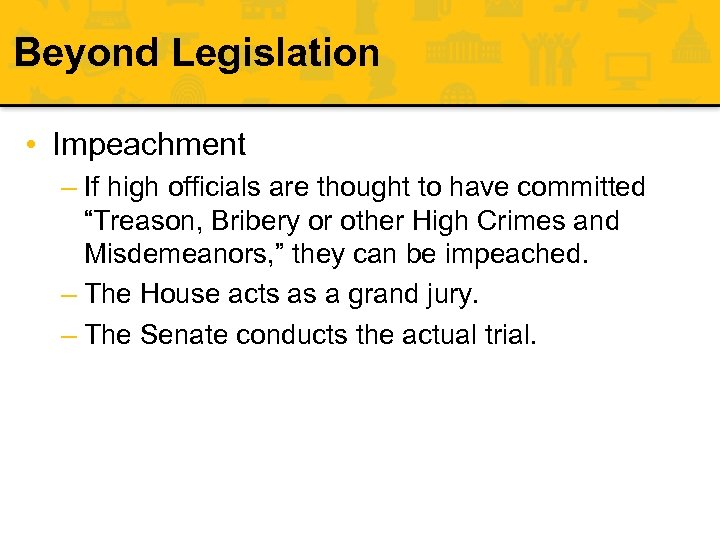 Beyond Legislation

• Impeachment
– If high officials are thought to have committed “Treason, Bribery or other High Crimes and Misdemeanors,” they can be impeached.
– The House acts as a grand jury.
– The Senate conducts the actual trial.